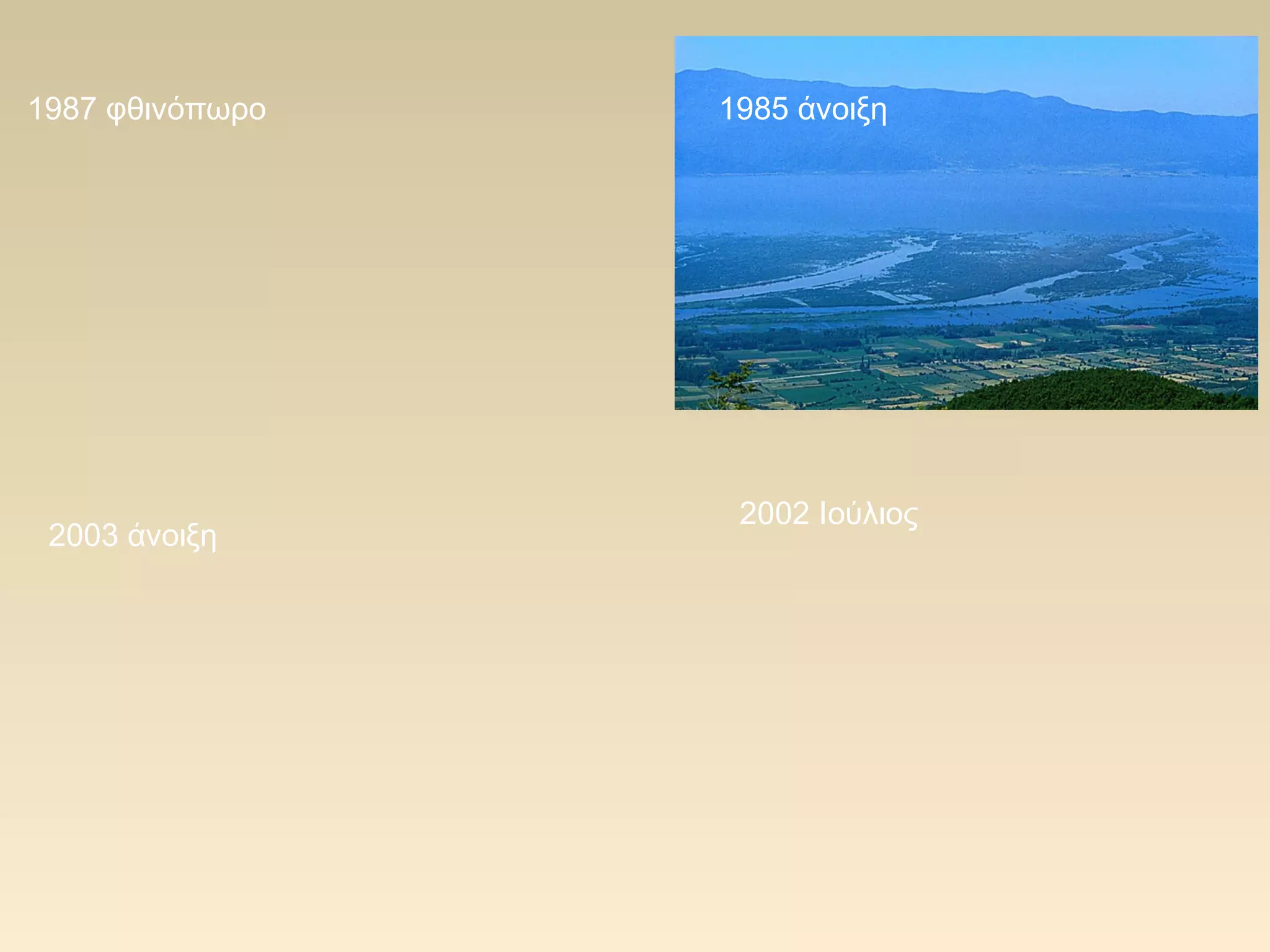 1987 φθινόπωρο

1985 άνοιξη

2003 άνοιξη

2002 Ιούλιος